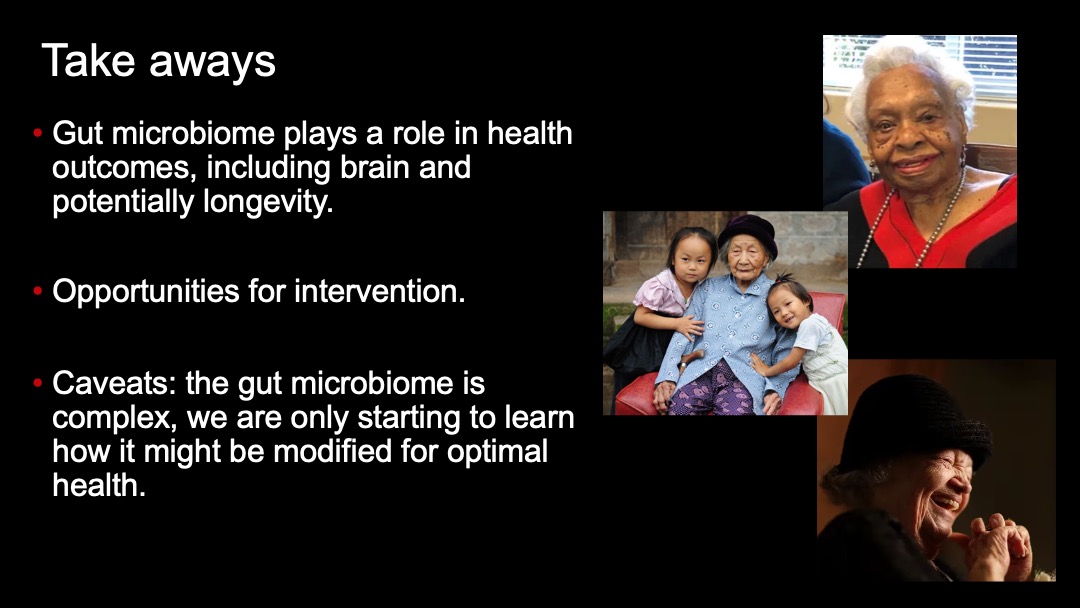 Take aways

• Gut microbiome plays a role in health outcomes, including brain and potentially longevity.

• Opportunities for intervention.

• Caveats: the gut microbiome is complex, we are only starting to learn how it might be modified for optimal health.